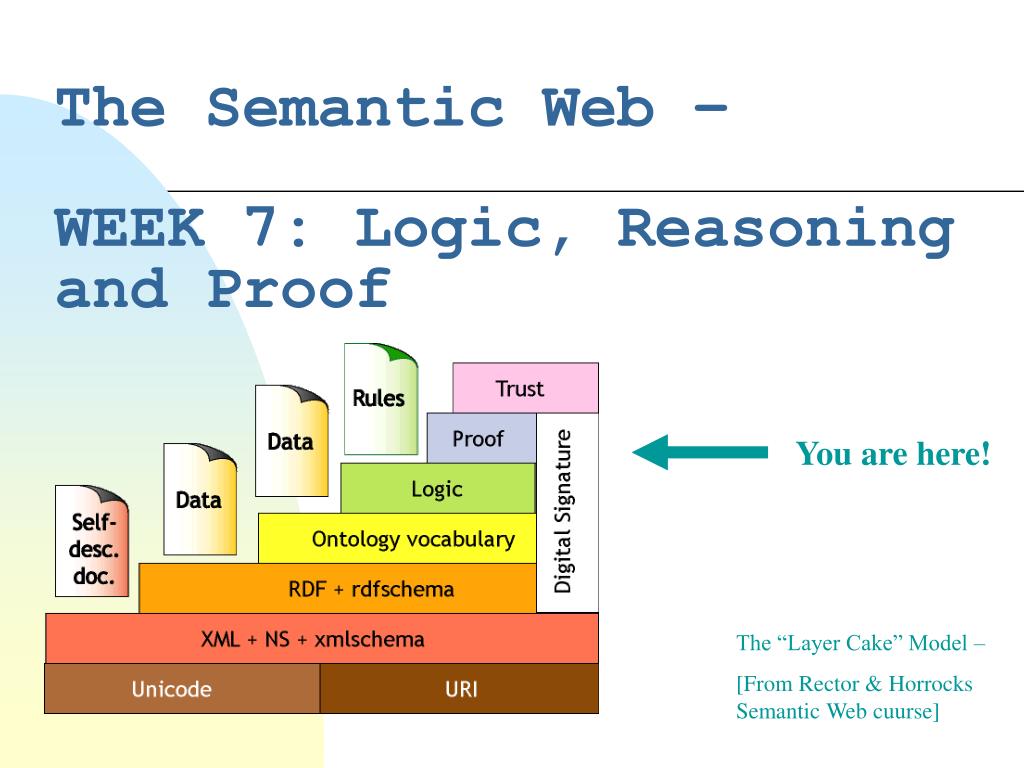 The Semantic Web –

WEEK 7: Logic, Reasoning and Proof

Self-desc. doc.

Data

Data

Rules

Trust

Proof

Logic

Ontology vocabulary

RDF + rdfschema

XML + NS + xmlschema

Unicode

URI

Digital Signature

You are here!

The “Layer Cake” Model –

[From Rector & Horrocks Semantic Web cuurse]